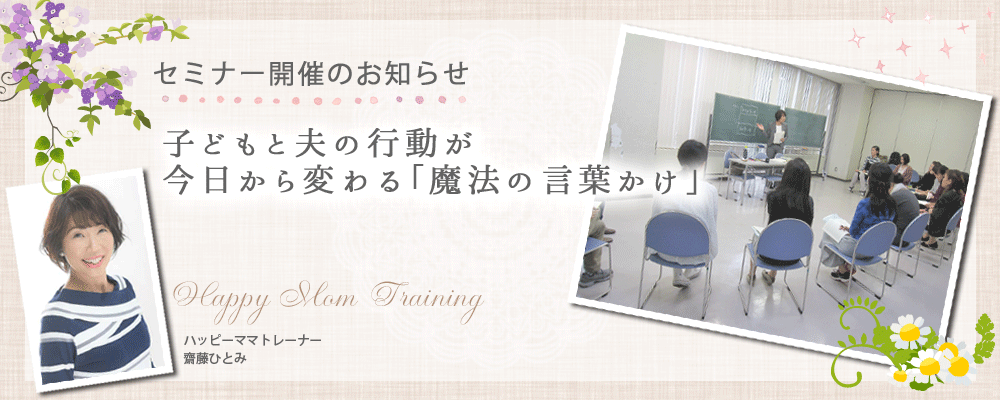 セミナー開催のお知らせ

子どもと夫の行動が
今日から変わる「魔法の言葉かけ」

Happy Mom Training

ハッピーママトレーナー
齋藤ひとみ